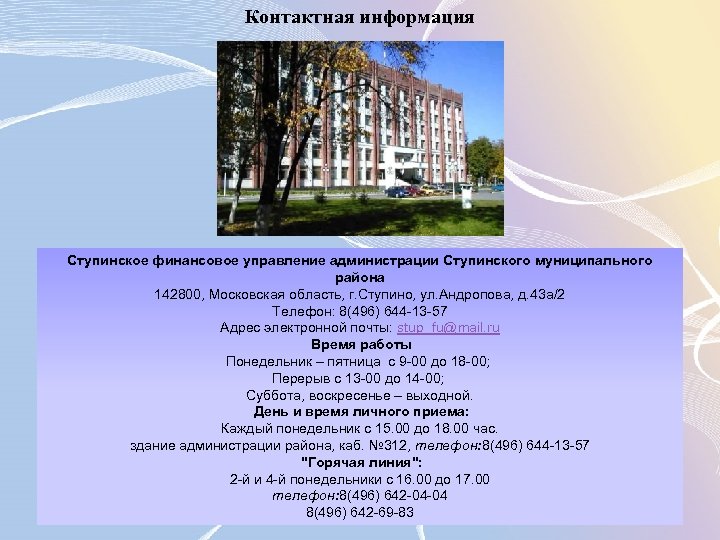 Контактная информация

Ступинское финансовое управление администрации Ступинского муниципального района
142800, Московская область, г.Ступино, ул.Андропова, д.43а/2
Телефон: 8(496) 644-13-57
Адрес электронной почты: stup_fu@mail.ru
Время работы
Понедельник – пятница с 9-00 до 18-00;
Перерыв с 13-00 до 14-00;
Суббота, воскресенье – выходной.
День и время личного приема:
Каждый понедельник с 15.00 до 18.00 час.
здание администрации района, каб. №312, телефон:8(496) 644-13-57
"Горячая линия":
2-й и 4-й понедельники с 16.00 до 17.00
телефон:8(496) 642-04-04
8(496) 642-69-83